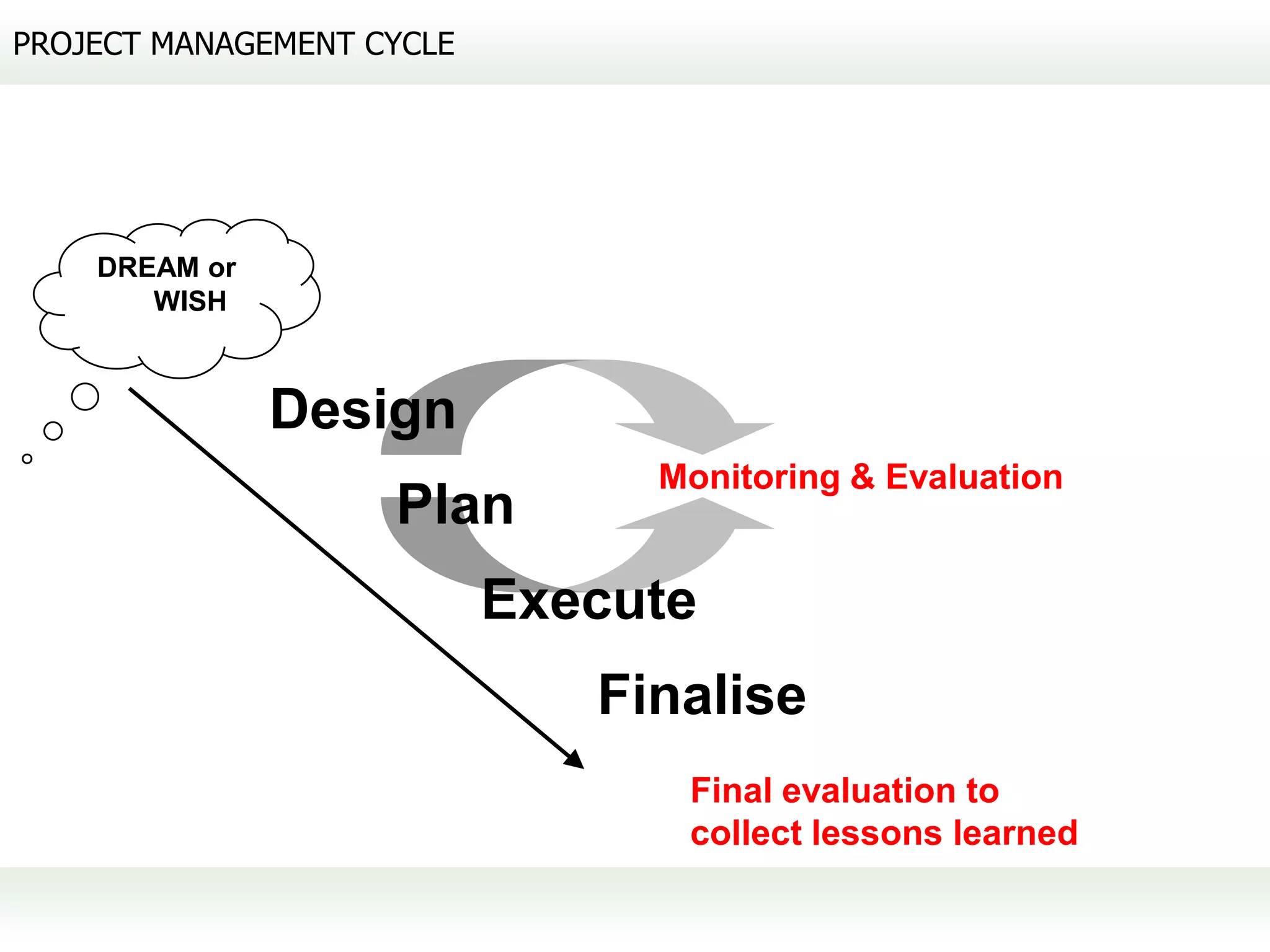 PROJECT MANAGEMENT CYCLE

DREAM or WISH

Design

Plan

Monitoring & Evaluation

Execute

Finalise

Final evaluation to collect lessons learned